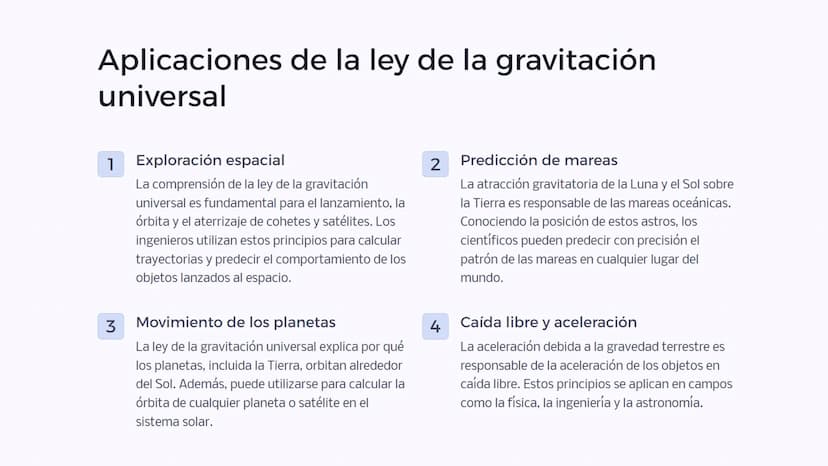 Aplicaciones de la ley de la gravitación universal

1

Exploración espacial

La comprensión de la ley de la gravitación universal es fundamental para el lanzamiento, la órbita y el aterrizaje de cohetes y satélites. Los ingenieros utilizan estos principios para calcular trayectorias y predecir el comportamiento de los objetos lanzados al espacio.

2

Predicción de mareas

La atracción gravitatoria de la Luna y el Sol sobre la Tierra es responsable de las mareas oceánicas. Conociendo la posición de estos astros, los científicos pueden predecir con precisión el patrón de las mareas en cualquier lugar del mundo.

3

Movimiento de los planetas

La ley de la gravitación universal explica por qué los planetas, incluida la Tierra, orbitan alrededor del Sol. Además, puede utilizarse para calcular la órbita de cualquier planeta o satélite en el sistema solar.

4

Caída libre y aceleración

La aceleración debida a la gravedad terrestre es responsable de la aceleración de los objetos en caída libre. Estos principios se aplican en campos como la física, la ingeniería y la astronomía.